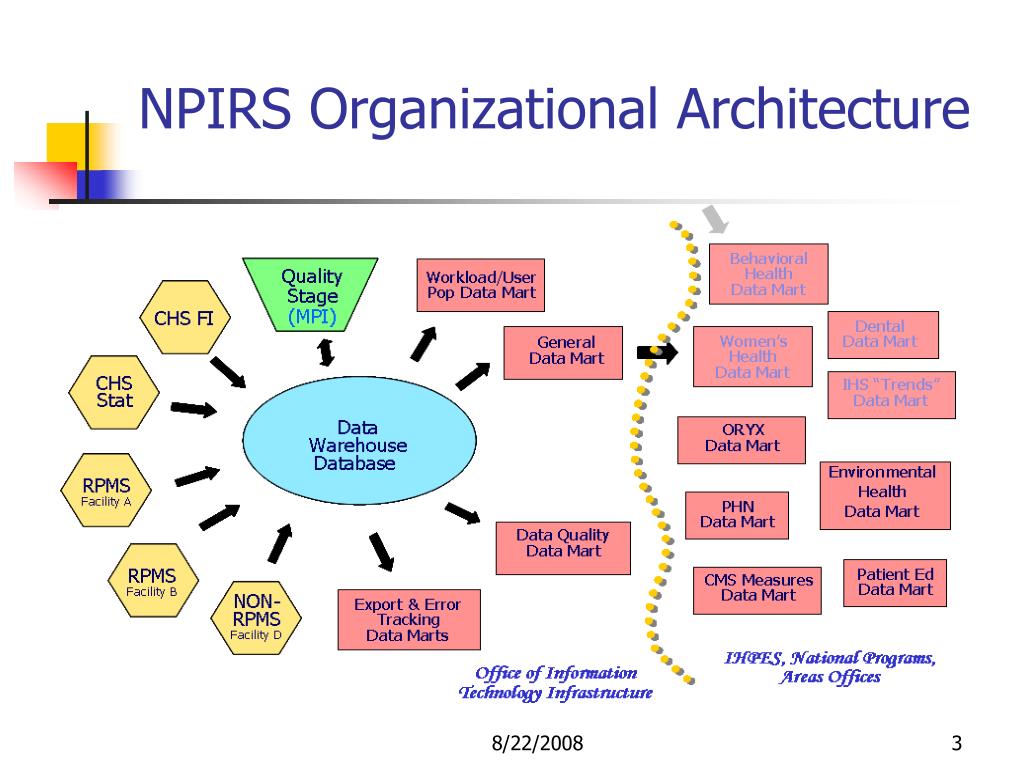 NPIRS Organizational Architecture

CHS FI

CHS Stat

RPMS Facility A

RPMS Facility B

NON-RPMS Facility D

Quality Stage (MPI)

Data Warehouse Database

Workload/User Pop Data Mart

General Data Mart

Data Quality Data Mart

Export & Error Tracking Data Marts

Behavioral Health Data Mart

Women's Health Data Mart

Dental Data Mart

IHS "Trends" Data Mart

ORYX Data Mart

Environmental Health Data Mart

PHN Data Mart

CMS Measures Data Mart

Patient Ed Data Mart

Office of Information Technology Infrastructure

IHPES, National Programs, Areas Offices

8/22/2008

3